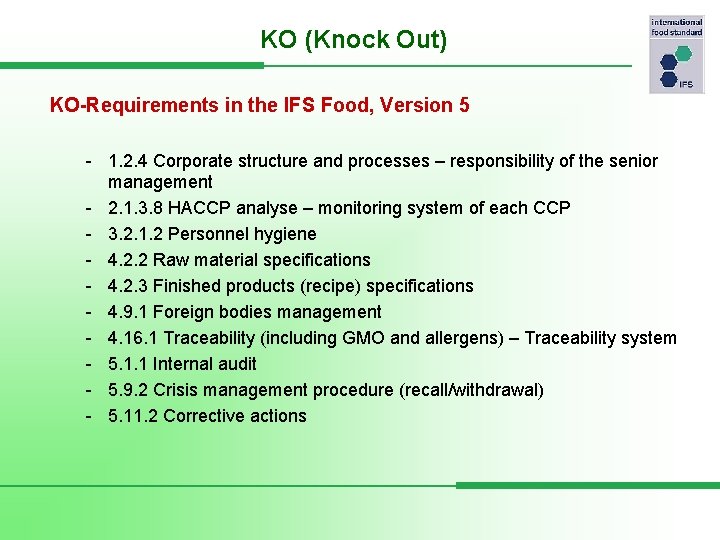 KO (Knock Out)

international food standard

IFS

KO-Requirements in the IFS Food, Version 5

- 1.2.4 Corporate structure and processes – responsibility of the senior management
- 2.1.3.8 HACCP analyse – monitoring system of each CCP
- 3.2.1.2 Personnel hygiene
- 4.2.2 Raw material specifications
- 4.2.3 Finished products (recipe) specifications
- 4.9.1 Foreign bodies management
- 4.16.1 Traceability (including GMO and allergens) – Traceability system
- 5.1.1 Internal audit
- 5.9.2 Crisis management procedure (recall/withdrawal)
- 5.11.2 Corrective actions